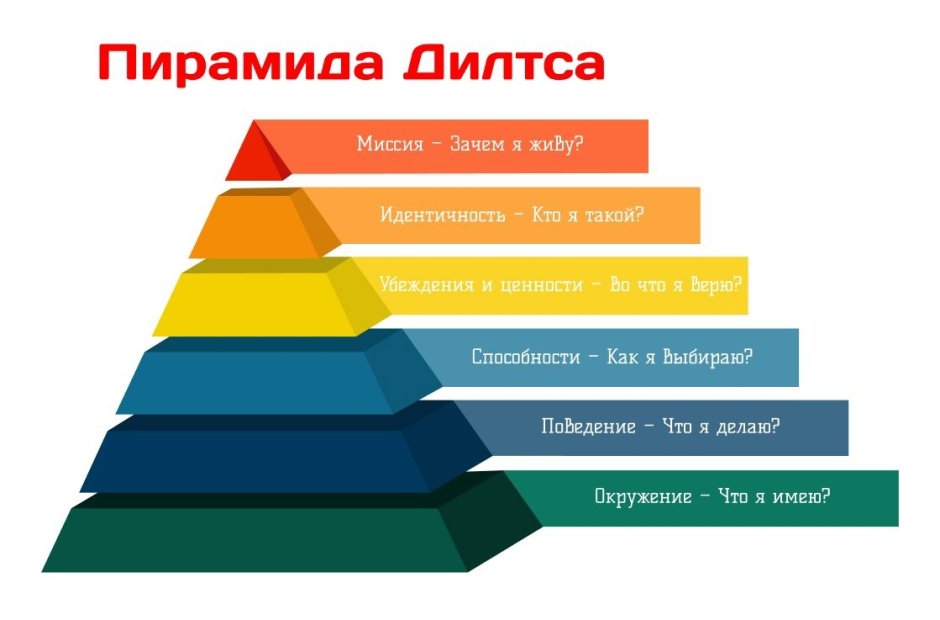 Пирамида Дилтса

Миссия – Зачем я живу?

Идентичность – Кто я такой?

Убеждения и ценности – Во что я верю?

Способности – Как я выбираю?

Поведение – Что я делаю?

Окружение – Что я имею?